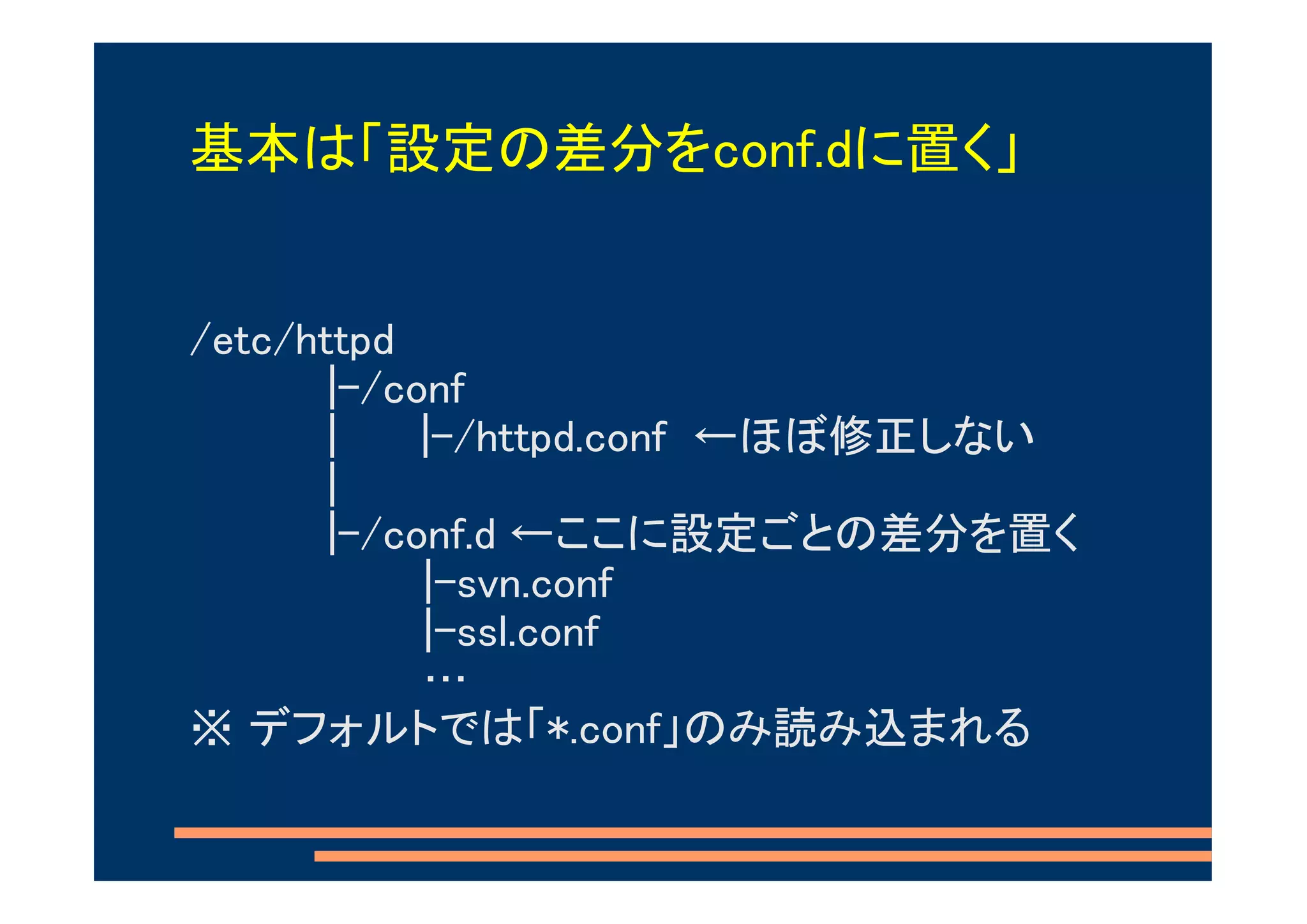 基本は「設定の差分をconf.dに置く」

/etc/httpd
|−/conf
|　|−/httpd.conf ←ほぼ修正しない
|
|−/conf.d ←ここに設定ごとの差分を置く
|−svn.conf
|−ssl.conf
…
※ デフォルトでは「*.conf」のみ読み込まれる